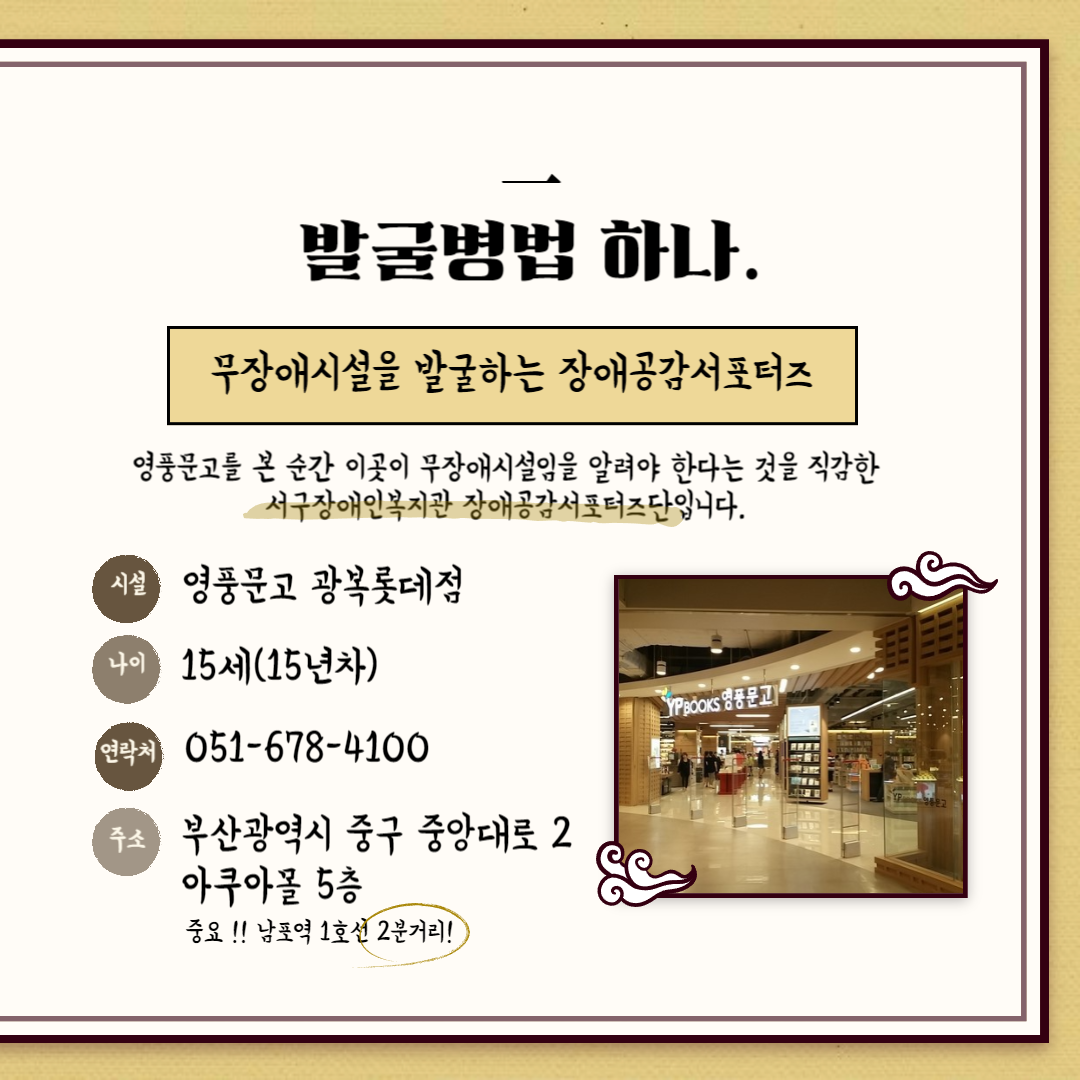 一
발굴병법 하나.

무장애시설을 발굴하는 장애공감서포터즈

영풍문고를 본 순간 이곳이 무장애시설임을 알려야 한다는 것을 직감한 서구장애인복지관 장애공감서포터즈단입니다.

시설 영풍문고 광복롯데점

나이 15세(15년차)

연락처 051-678-4100

주소 부산광역시 중구 중앙대로 2 아쿠아몰 5층

중요 !! 남포역 1호선 2분거리!

YP BOOKS 영풍문고